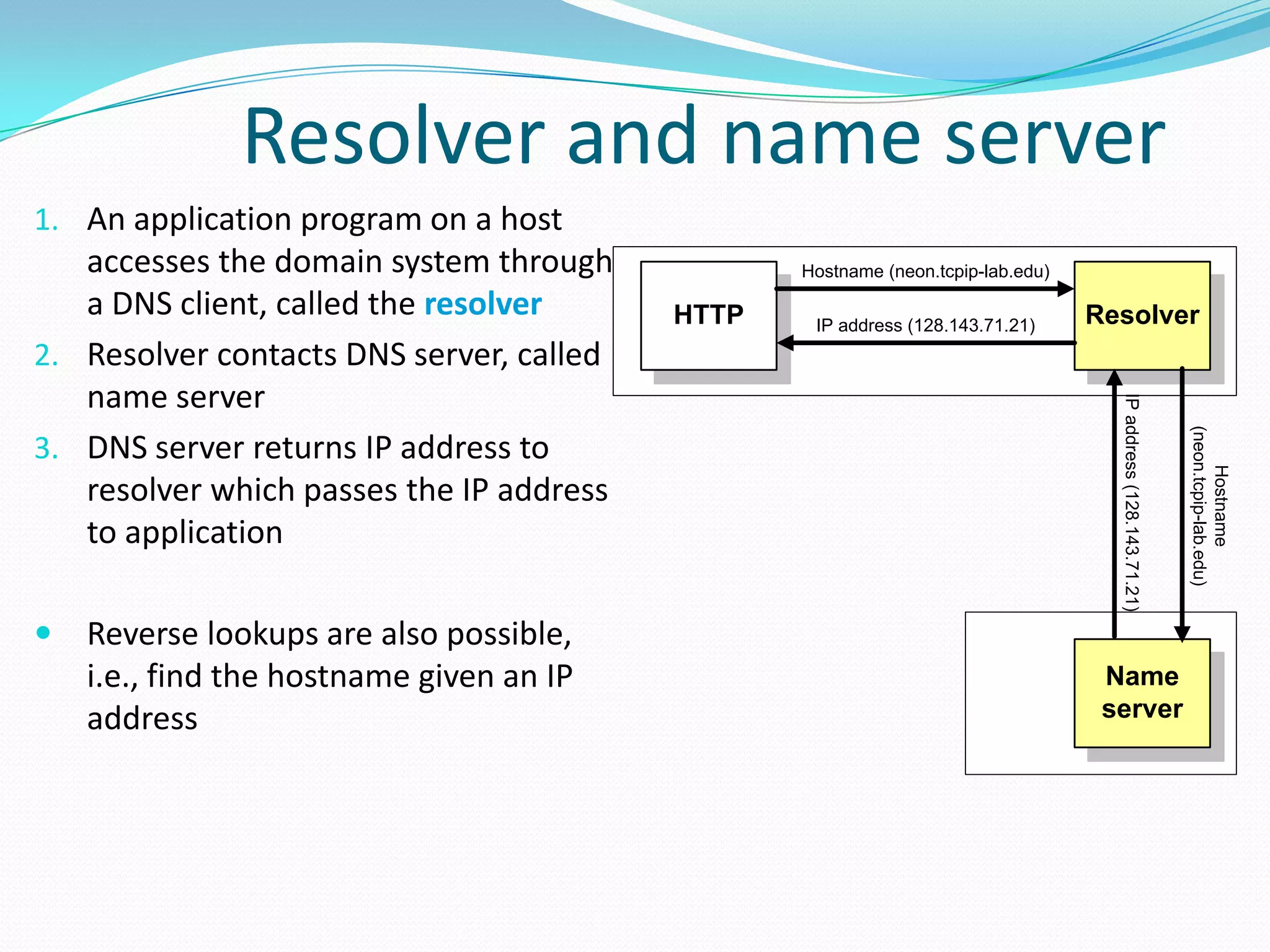 Resolver and name server

1. An application program on a host accesses the domain system through a DNS client, called the resolver
2. Resolver contacts DNS server, called name server
3. DNS server returns IP address to resolver which passes the IP address to application

• Reverse lookups are also possible, i.e., find the hostname given an IP address

HTTP

Hostname (neon.tcpip-lab.edu)

IP address (128.143.71.21)

Resolver

IP address (128.143.71.21)

Hostname (neon.tcpip-lab.edu)

Name server